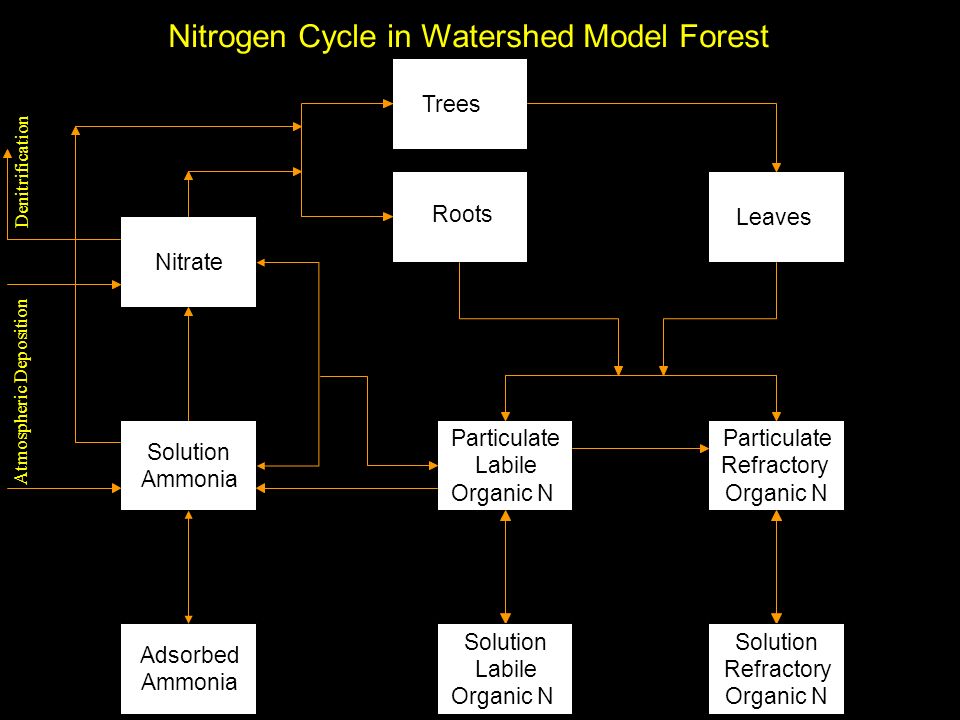 Nitrogen Cycle in Watershed Model Forest

Denitrification

Atmospheric Deposition

Trees

Roots

Leaves

Nitrate

Solution Ammonia

Particulate Labile Organic N

Particulate Refractory Organic N

Adsorbed Ammonia

Solution Labile Organic N

Solution Refractory Organic N